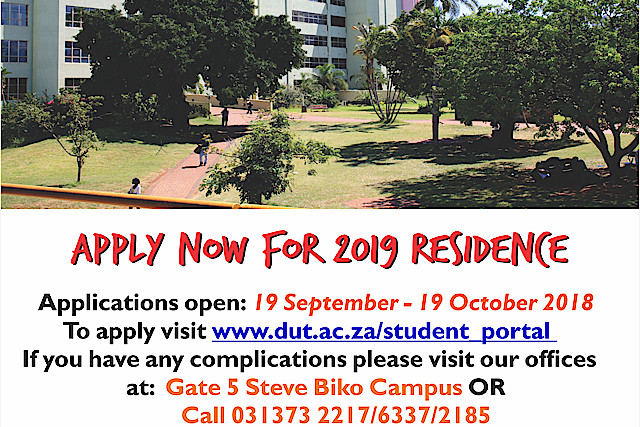 APPLY NOW FOR 2019 RESIDENCE

Applications open: 19 September - 19 October 2018
To apply visit www.dut.ac.za/student_portal
If you have any complications please visit our offices at: Gate 5 Steve Biko Campus OR
Call 031373 2217/6337/2185